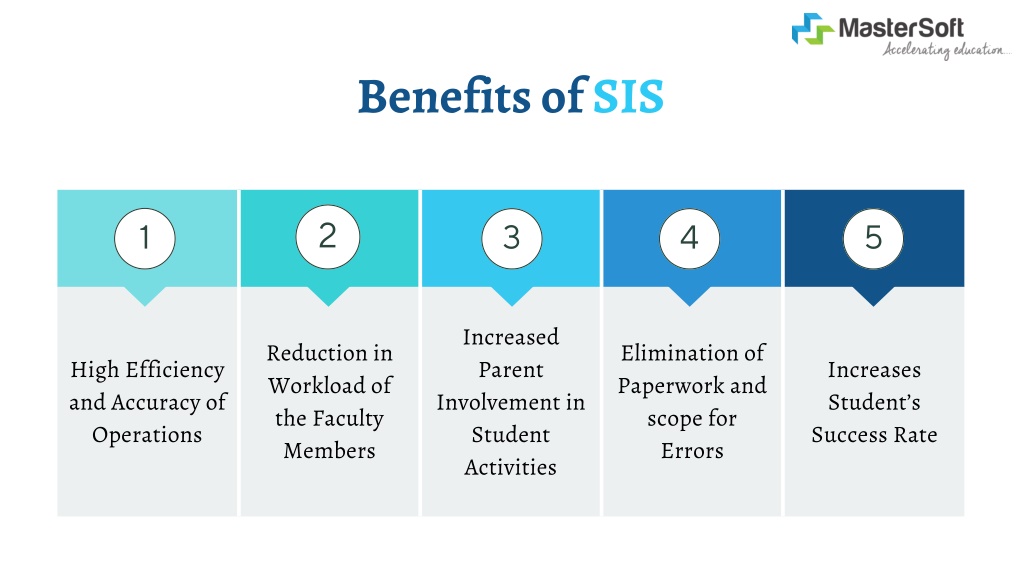 MasterSoft
Accelerating education...

Benefits of SIS

1

High Efficiency and Accuracy of Operations

2

Reduction in Workload of the Faculty Members

3

Increased Parent Involvement in Student Activities

4

Elimination of Paperwork and scope for Errors

5

Increases Student's Success Rate